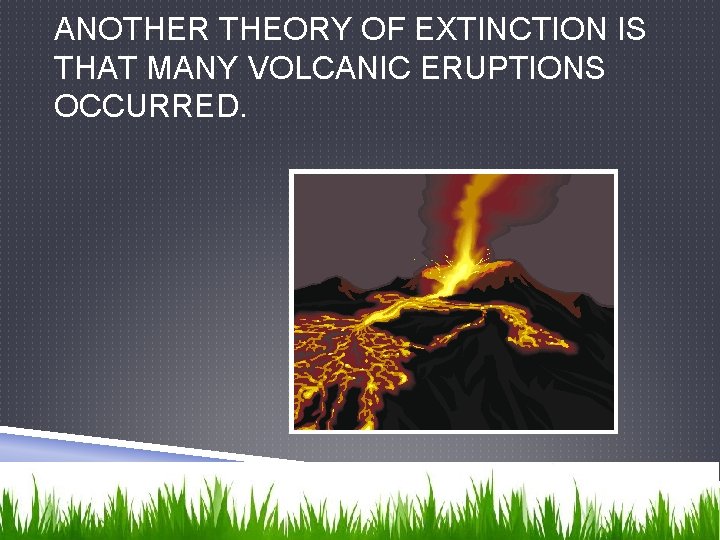 ANOTHER THEORY OF EXTINCTION IS THAT MANY VOLCANIC ERUPTIONS OCCURRED.